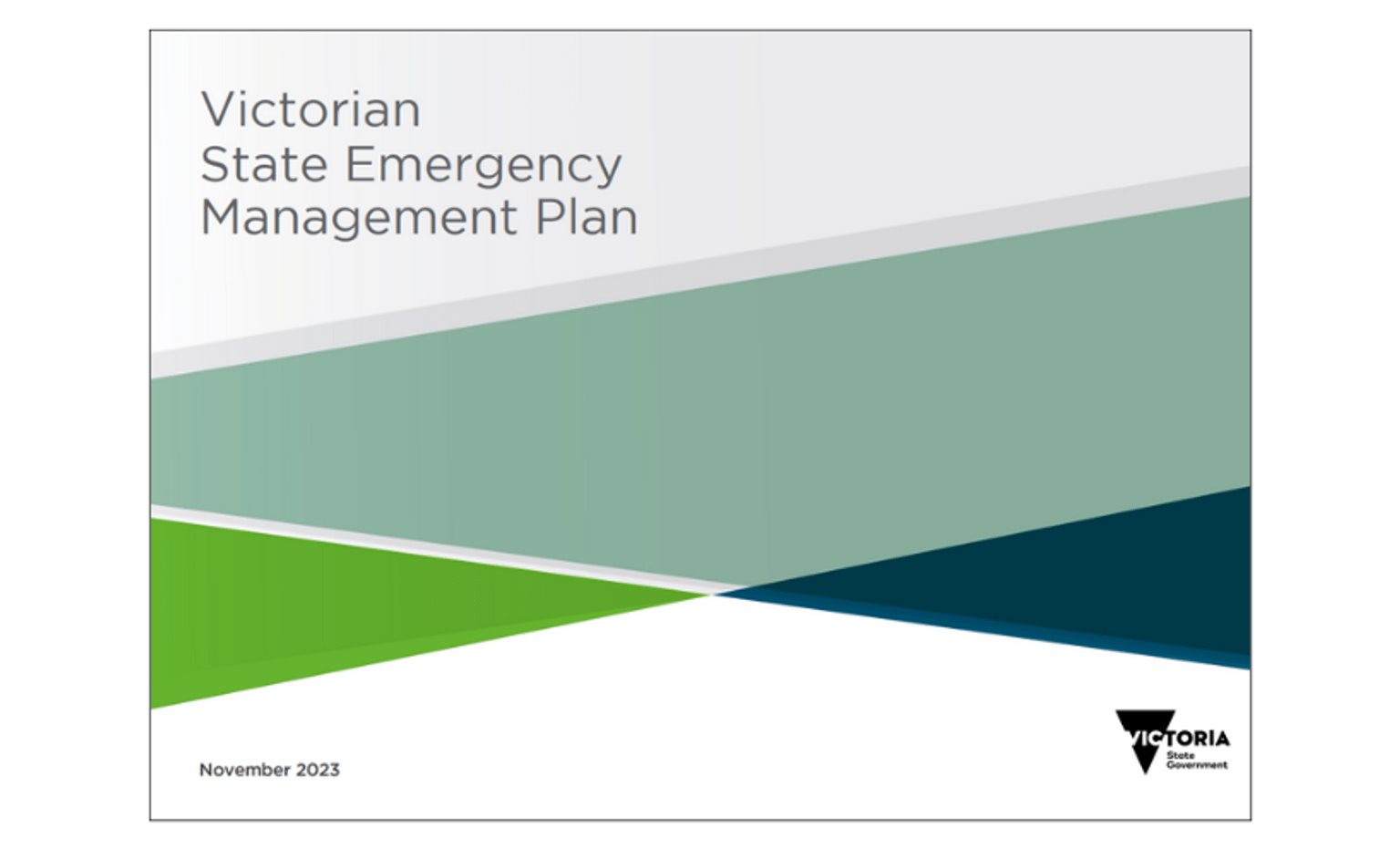 Victorian
State Emergency
Management Plan

November 2023

VICTORIA
State
Government